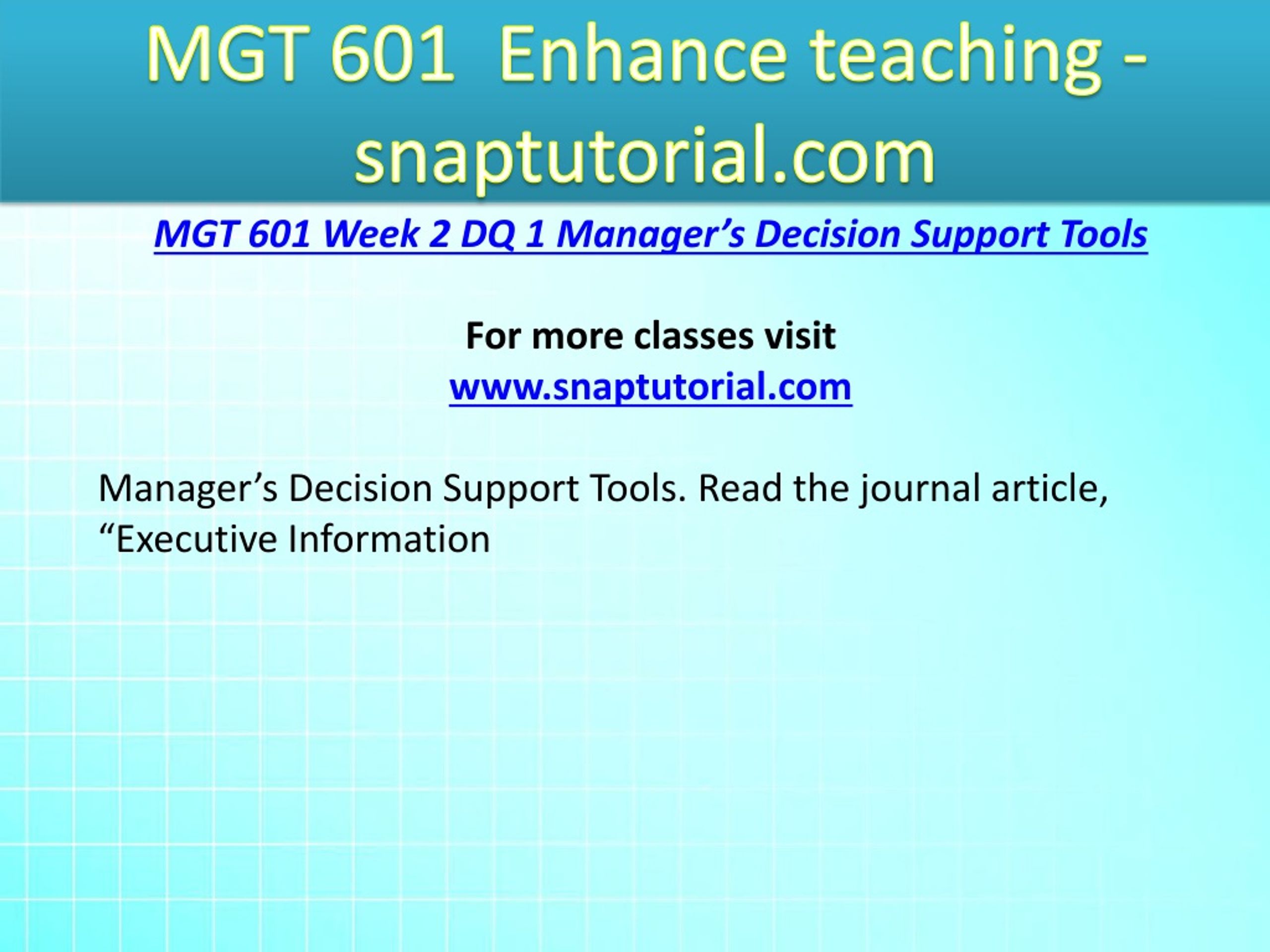 MGT 601  Enhance teaching - snaptutorial.com

MGT 601 Week 2 DQ 1 Manager’s Decision Support Tools

For more classes visit
www.snaptutorial.com

Manager’s Decision Support Tools. Read the journal article, “Executive Information